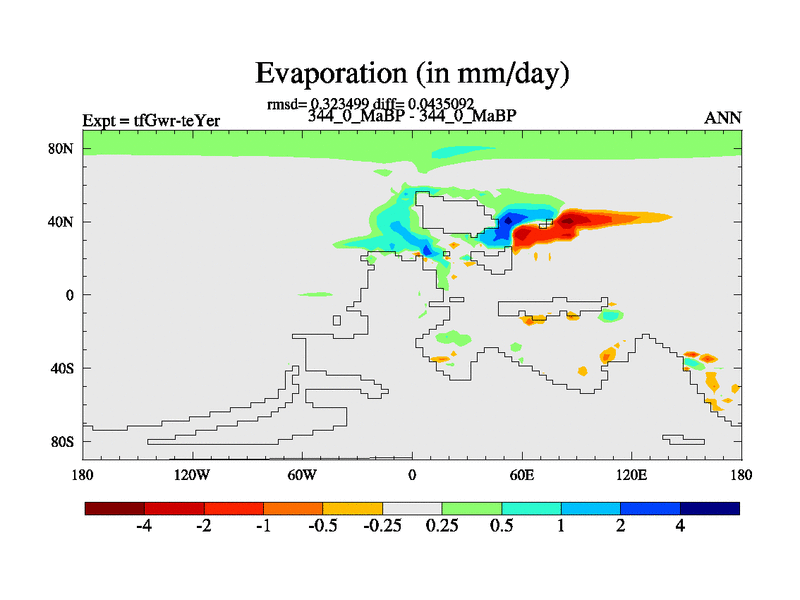 Evaporation (in mm/day)

rmsd= 0.323499 diff= 0.0435092
Expt = tfGwr-teYer
344_0_MaBP - 344_0_MaBP
ANN

80N
40N
0
40S
80S

180
120W
60W
0
60E
120E
180

-4 -2 -1 -0.5 -0.25 0.25 0.5 1 2 4